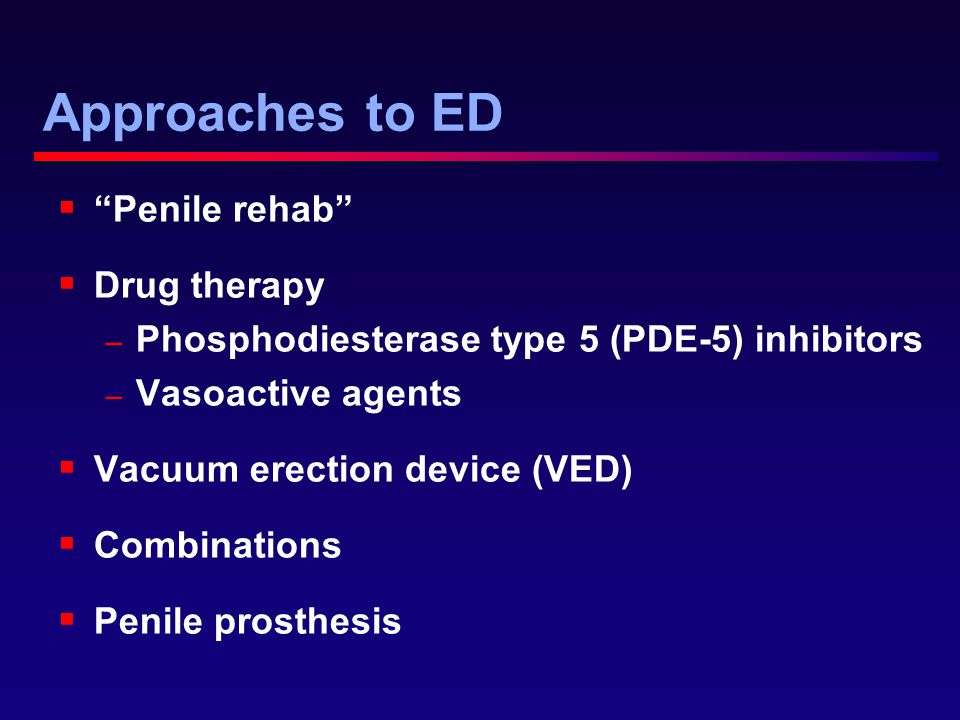 Approaches to ED

▪ “Penile rehab”

▪ Drug therapy
– Phosphodiesterase type 5 (PDE-5) inhibitors
– Vasoactive agents

▪ Vacuum erection device (VED)

▪ Combinations

▪ Penile prosthesis